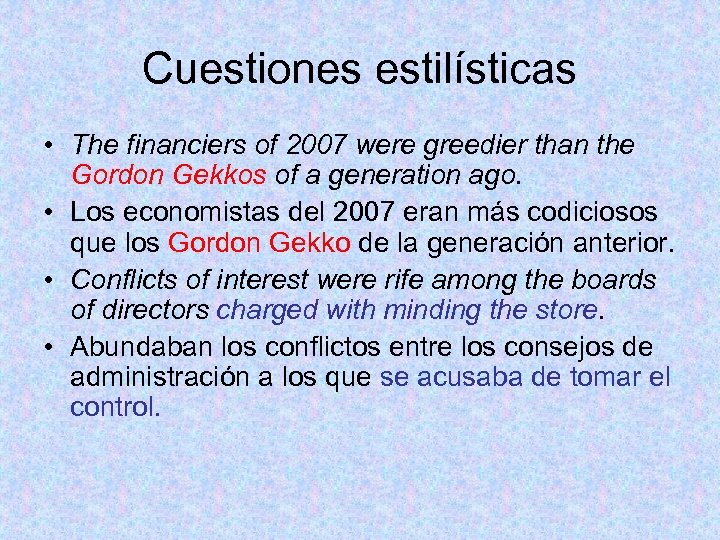 Cuestiones estilísticas

• The financiers of 2007 were greedier than the Gordon Gekkos of a generation ago.

• Los economistas del 2007 eran más codiciosos que los Gordon Gekko de la generación anterior.

• Conflicts of interest were rife among the boards of directors charged with minding the store.

• Abundaban los conflictos entre los consejos de administración a los que se acusaba de tomar el control.